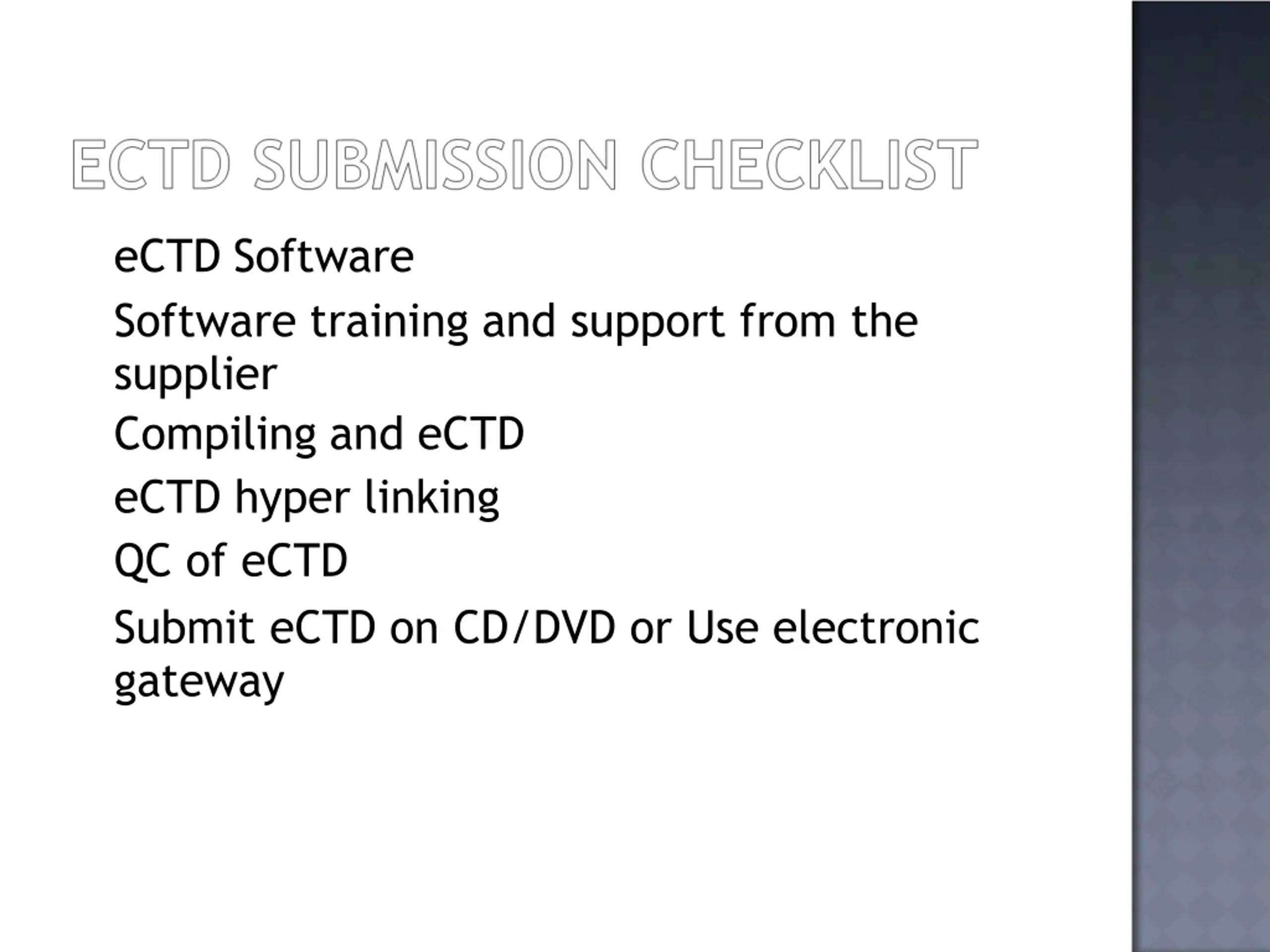 ECTD SUBMISSION CHECKLIST

eCTD Software

Software training and support from the supplier

Compiling and eCTD

eCTD hyper linking

QC of eCTD

Submit eCTD on CD/DVD or Use electronic gateway